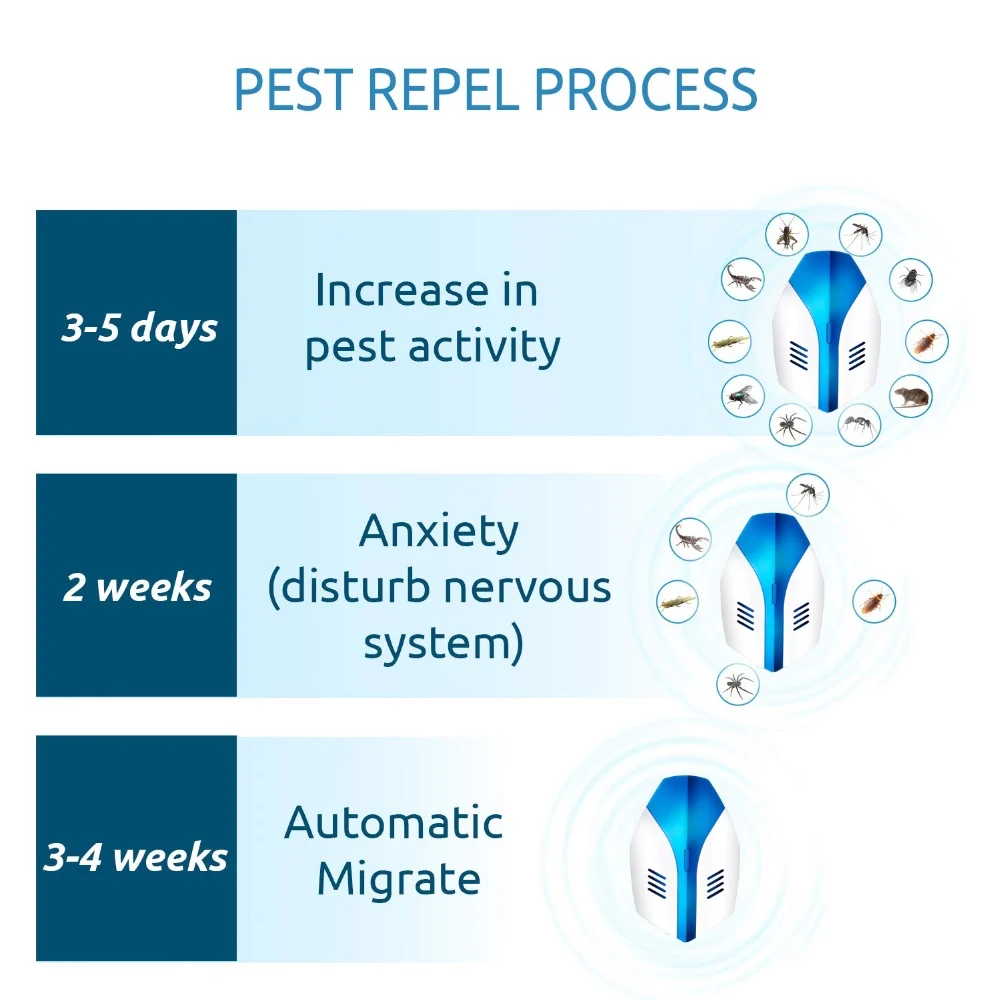 PEST REPEL PROCESS

3-5 days

Increase in pest activity

2 weeks

Anxiety (disturb nervous system)

3-4 weeks

Automatic Migrate